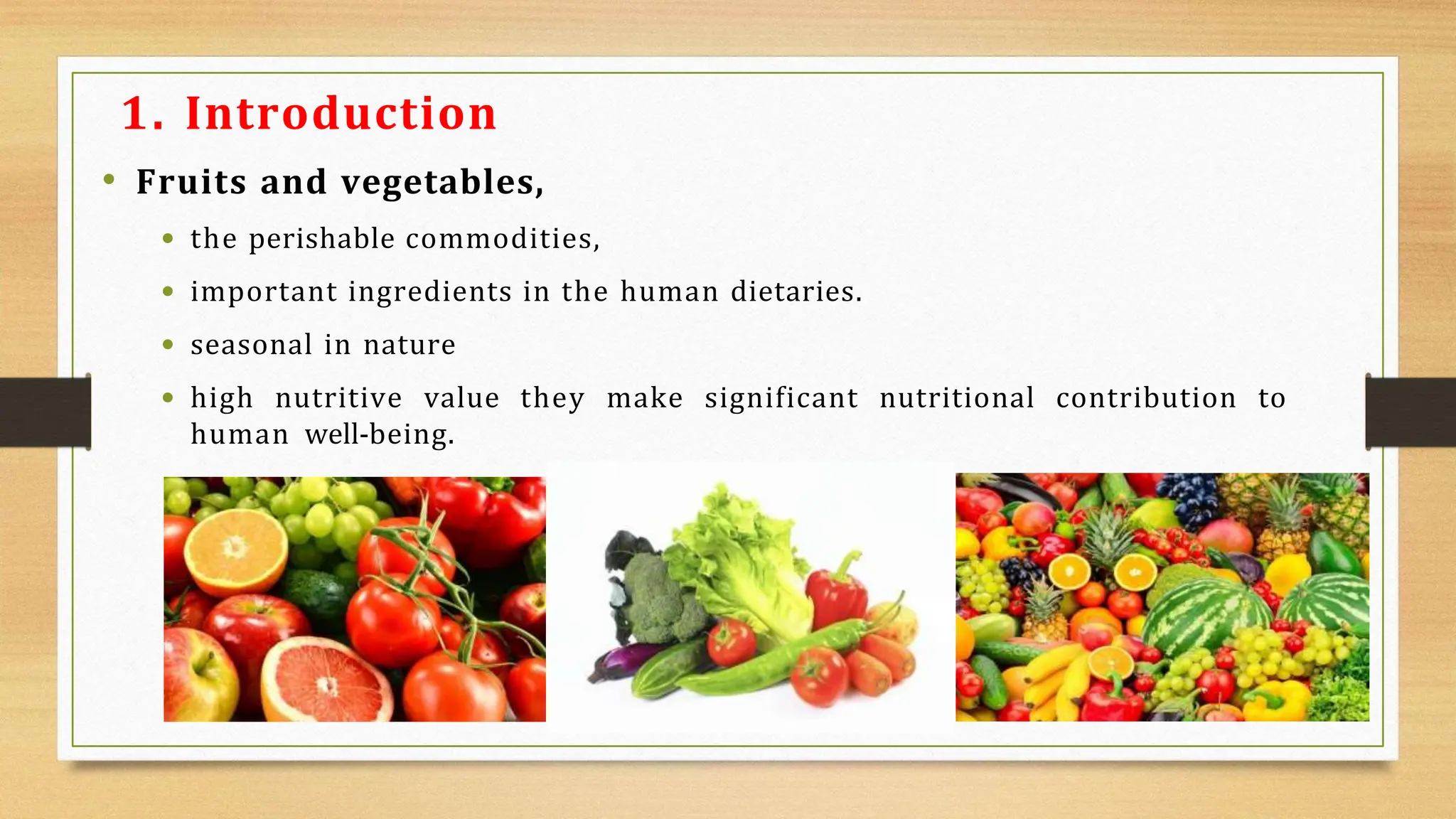 1. Introduction

• Fruits and vegetables,

• the perishable commodities,

• important ingredients in the human dietaries.

• seasonal in nature

• high nutritive value they make significant nutritional contribution to human well-being.